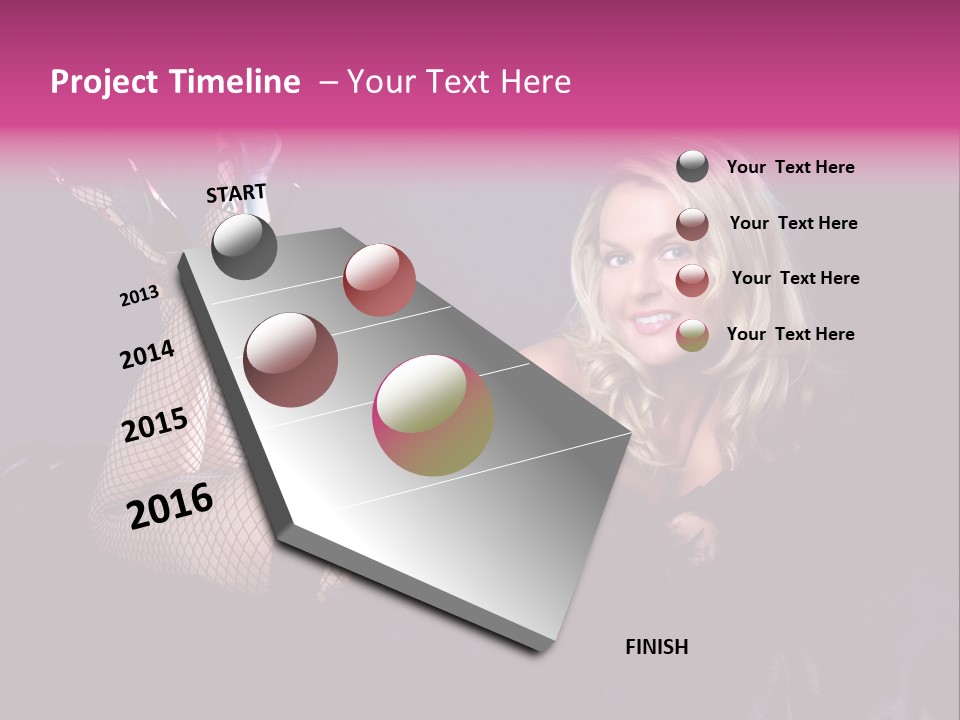 Project Timeline – Your Text Here

START

2013

2014

2015

2016

FINISH

Your Text Here

Your Text Here

Your Text Here

Your Text Here